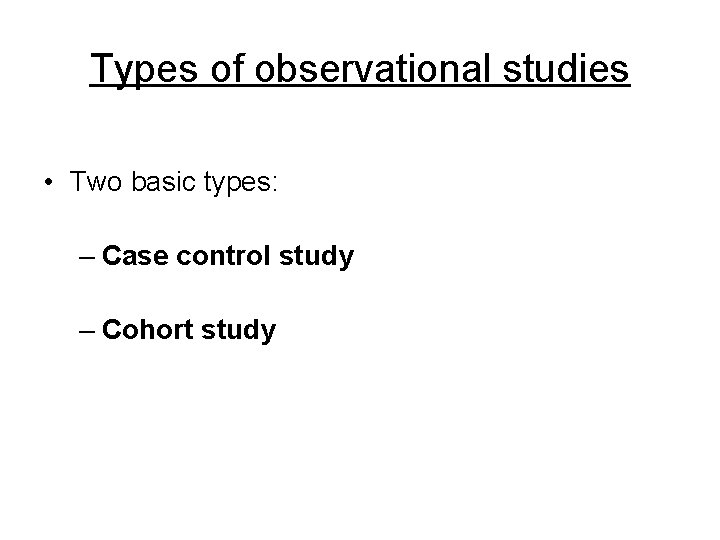 Types of observational studies

• Two basic types:

– Case control study

– Cohort study